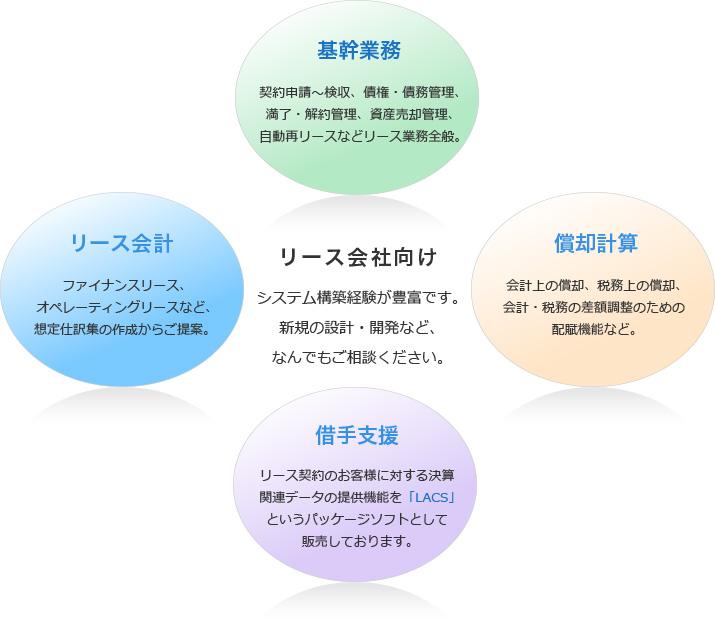 基幹業務

契約申請～検収、債権・債務管理、満了・解約管理、資産売却管理、自動再リースなどリース業務全般。

リース会計

ファイナンスリース、オペレーティングリースなど、想定仕訳集の作成からご提案。

リース会社向け

システム構築経験が豊富です。新規の設計・開発など、なんでもご相談ください。

償却計算

会計上の償却、税務上の償却、会計・税務の差額調整のための配賦機能など。

借手支援

リース契約のお客様に対する決算関連データの提供機能を「LACS」というパッケージソフトとして販売しております。